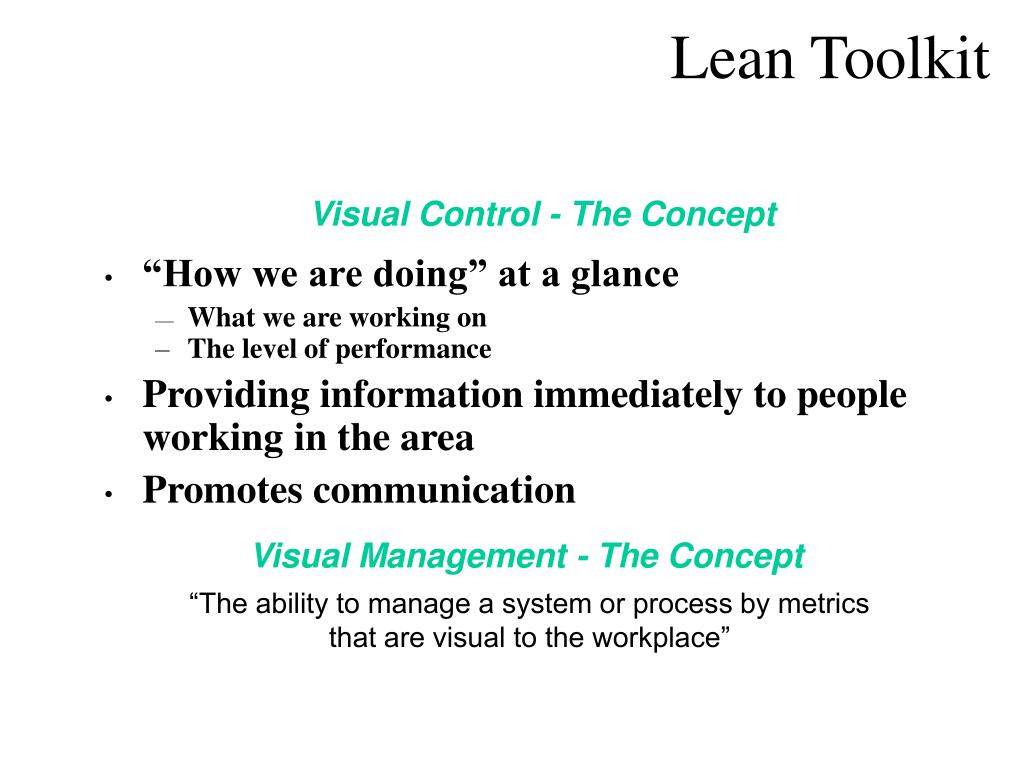 Lean Toolkit

Visual Control - The Concept

• “How we are doing” at a glance
– What we are working on
– The level of performance
• Providing information immediately to people working in the area
• Promotes communication

Visual Management - The Concept

“The ability to manage a system or process by metrics that are visual to the workplace”